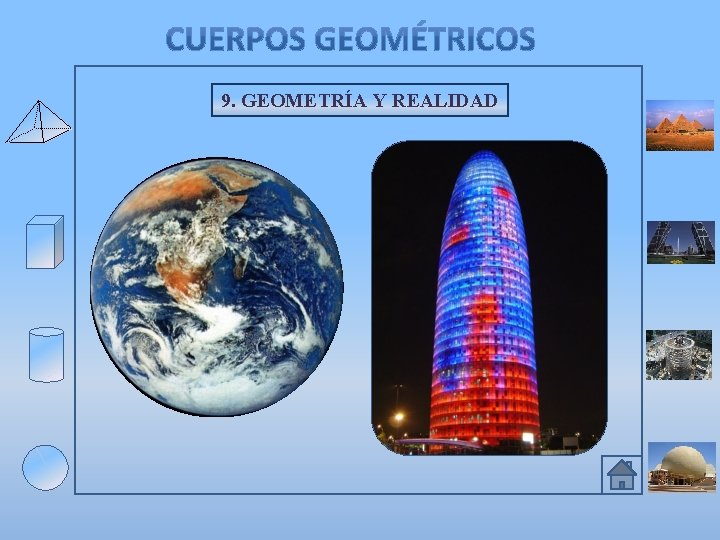 CUERPOS GEOMÉTRICOS

9. GEOMETRÍA Y REALIDAD